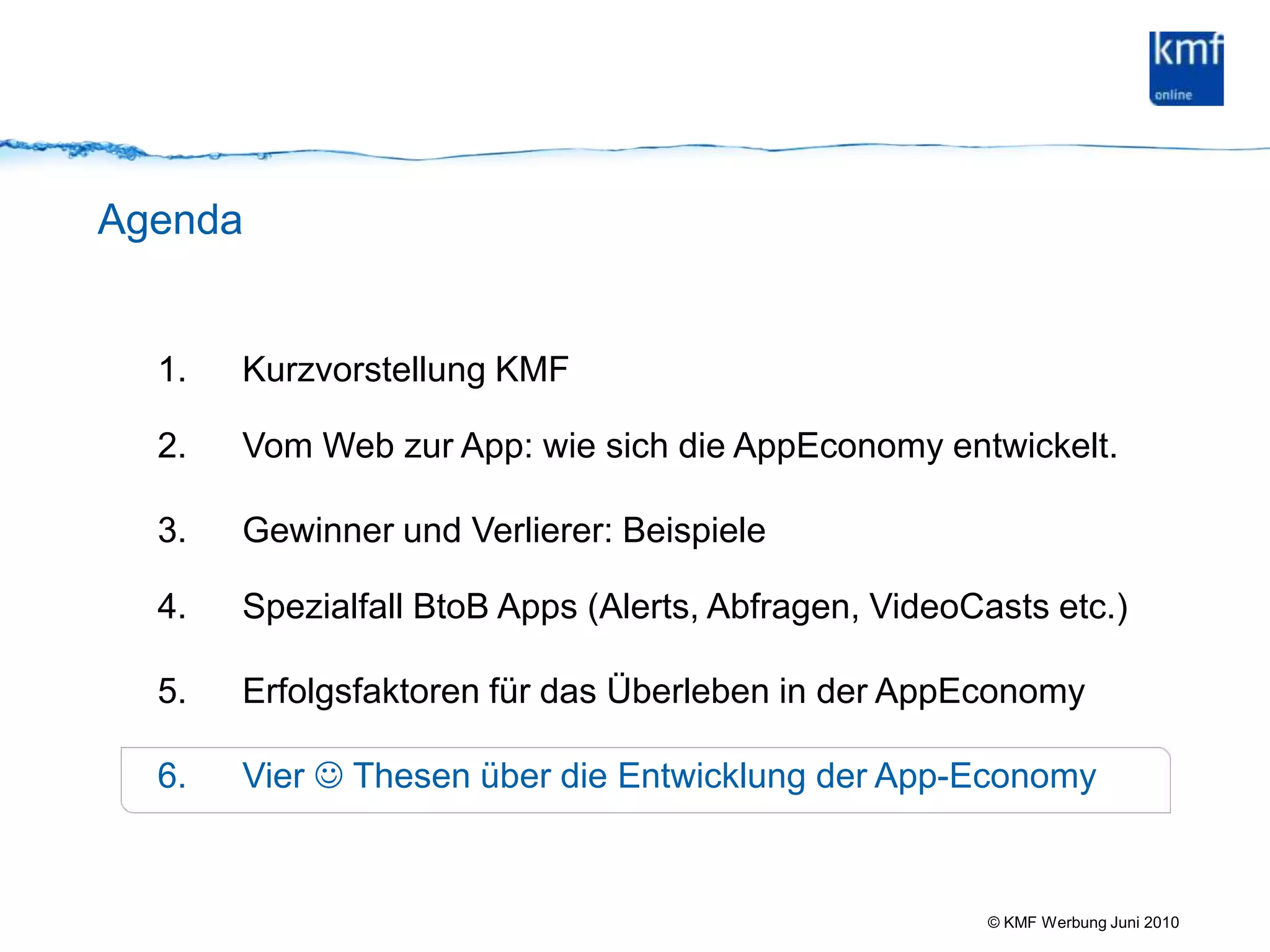 kmf
online

Agenda

1. Kurzvorstellung KMF

2. Vom Web zur App: wie sich die AppEconomy entwickelt.

3. Gewinner und Verlierer: Beispiele

4. Spezialfall BtoB Apps (Alerts, Abfragen, VideoCasts etc.)

5. Erfolgsfaktoren für das Überleben in der AppEconomy

6. Vier ☺ Thesen über die Entwicklung der App-Economy

© KMF Werbung Juni 2010